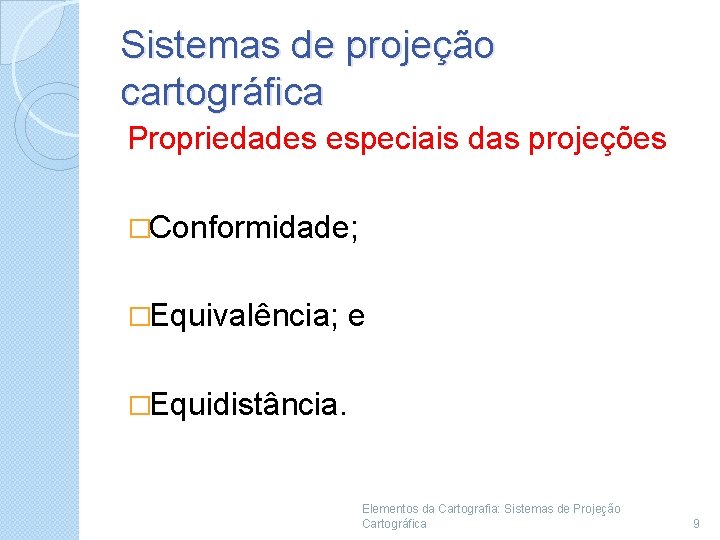 Sistemas de projeção cartográfica

Propriedades especiais das projeções

□Conformidade;

□Equivalência; e

□Equidistância.

Elementos da Cartografia: Sistemas de Projeção Cartográfica

9